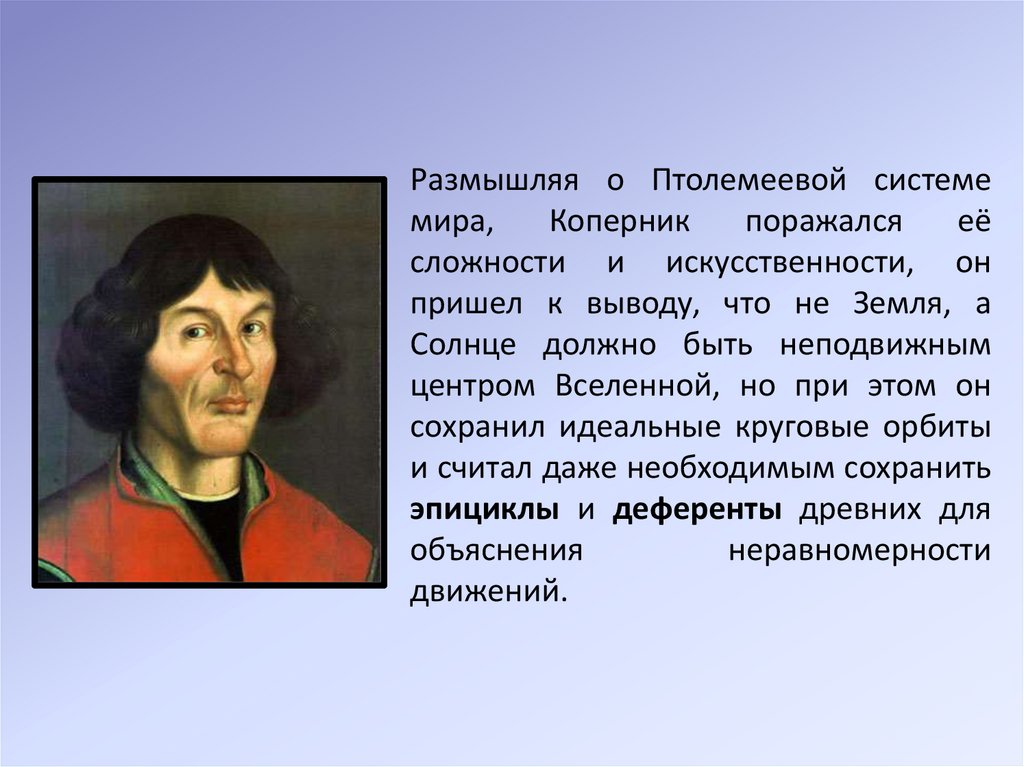 Размышляя о Птолемеевой системе мира, Коперник поражался её сложности и искусственности, он пришел к выводу, что не Земля, а Солнце должно быть неподвижным центром Вселенной, но при этом он сохранил идеальные круговые орбиты и считал даже необходимым сохранить эпициклы и деференты древних для объяснения неравномерности движений.